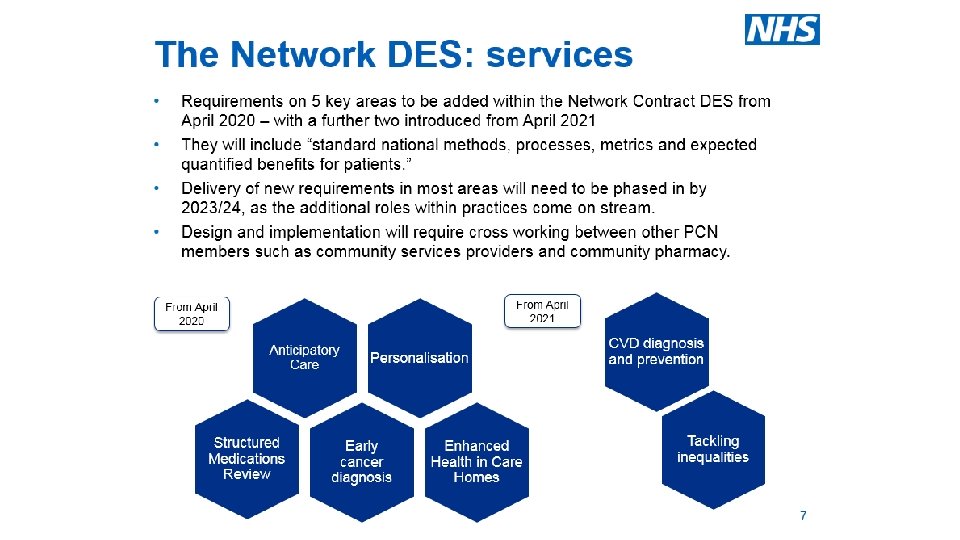 NHS

The Network DES: services

• Requirements on 5 key areas to be added within the Network Contract DES from April 2020 – with a further two introduced from April 2021

• They will include "standard national methods, processes, metrics and expected quantified benefits for patients."

• Delivery of new requirements in most areas will need to be phased in by 2023/24, as the additional roles within practices come on stream.

• Design and implementation will require cross working between other PCN members such as community services providers and community pharmacy.

From April 2020

Anticipatory Care

Personalisation

Structured Medications Review

Early cancer diagnosis

Enhanced Health in Care Homes

From April 2021

CVD diagnosis and prevention

Tackling inequalities

7